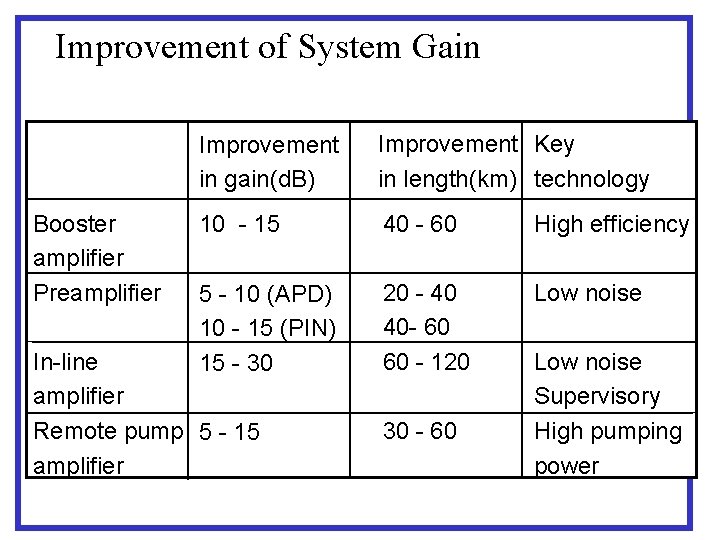 Improvement of System Gain

| | Improvement in gain(dB) | Improvement in length(km) | Key technology |
|---|---|---|---|
| Booster amplifier | 10 - 15 | 40 - 60 | High efficiency |
| Preamplifier | 5 - 10 (APD) 10 - 15 (PIN) | 20 - 40 40- 60 | Low noise |
| In-line amplifier | 15 - 30 | 60 - 120 | Low noise Supervisory |
| Remote pump amplifier | 5 - 15 | 30 - 60 | High pumping power |